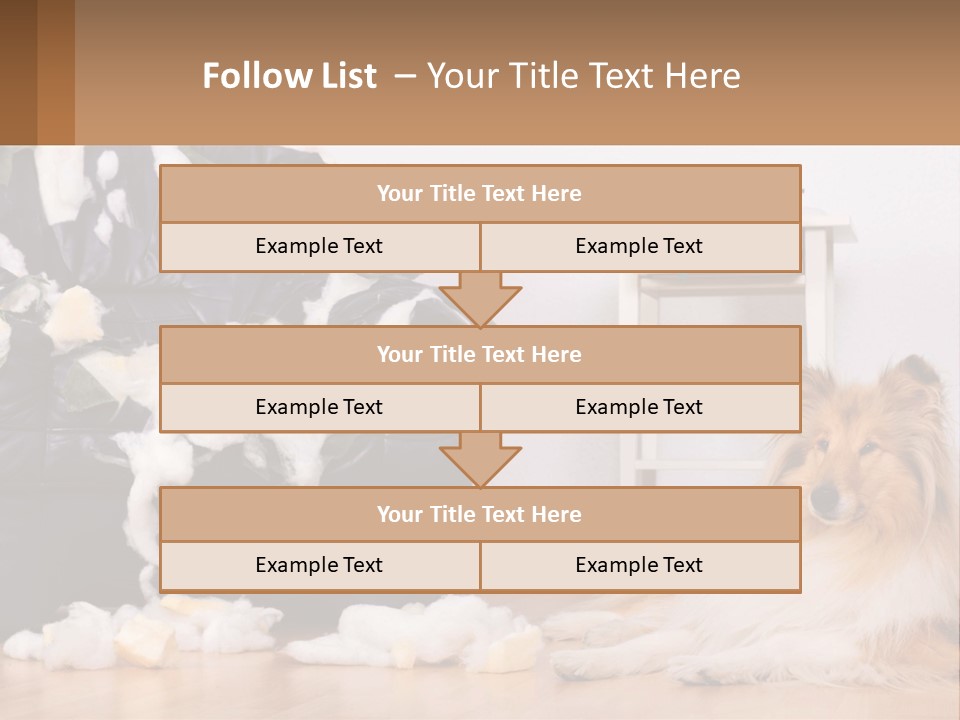 Follow List – Your Title Text Here

| Your Title Text Here | |
|---|---|
| Example Text | Example Text |

| Your Title Text Here | |
|---|---|
| Example Text | Example Text |

| Your Title Text Here | |
|---|---|
| Example Text | Example Text |